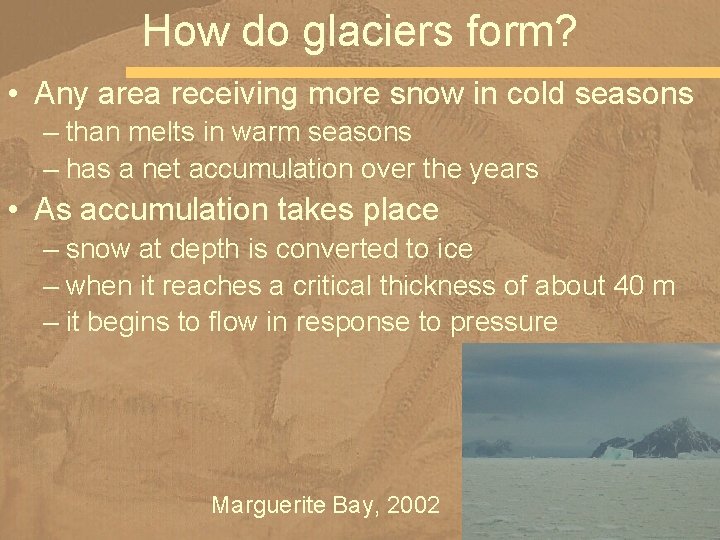 How do glaciers form?

• Any area receiving more snow in cold seasons
– than melts in warm seasons
– has a net accumulation over the years

• As accumulation takes place
– snow at depth is converted to ice
– when it reaches a critical thickness of about 40 m
– it begins to flow in response to pressure

Marguerite Bay, 2002